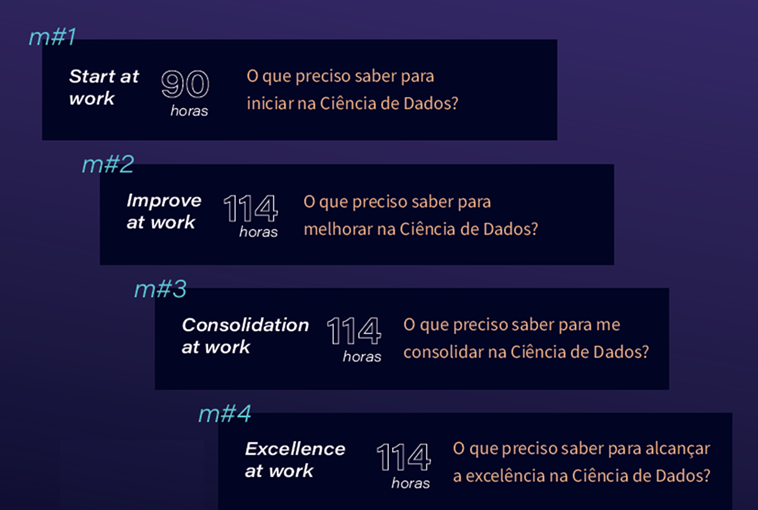 m#1

Start at work

90 horas

O que preciso saber para iniciar na Ciência de Dados?

m#2

Improve at work

114 horas

O que preciso saber para melhorar na Ciência de Dados?

m#3

Consolidation at work

114 horas

O que preciso saber para me consolidar na Ciência de Dados?

m#4

Excellence at work

114 horas

O que preciso saber para alcançar a excelência na Ciência de Dados?